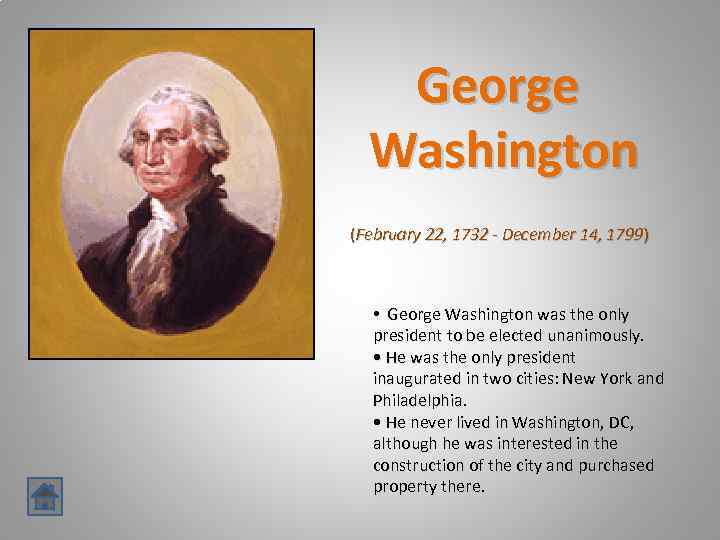 George Washington

(February 22, 1732 - December 14, 1799)

• George Washington was the only president to be elected unanimously.
• He was the only president inaugurated in two cities: New York and Philadelphia.
• He never lived in Washington, DC, although he was interested in the construction of the city and purchased property there.